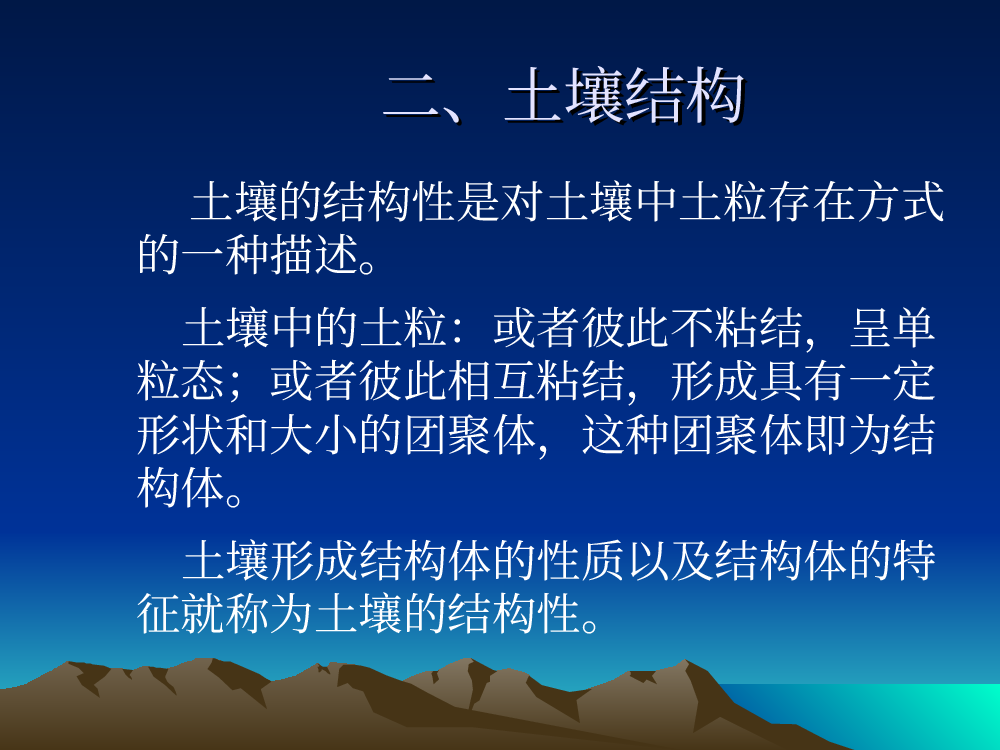 二、土壤结构

土壤的结构性是对土壤中土粒存在方式的一种描述。

土壤中的土粒：或者彼此不粘结，呈单粒态；或者彼此相互粘结，形成具有一定形状和大小的团聚体，这种团聚体即为结构体。

土壤形成结构体的性质以及结构体的特征就称为土壤的结构性。